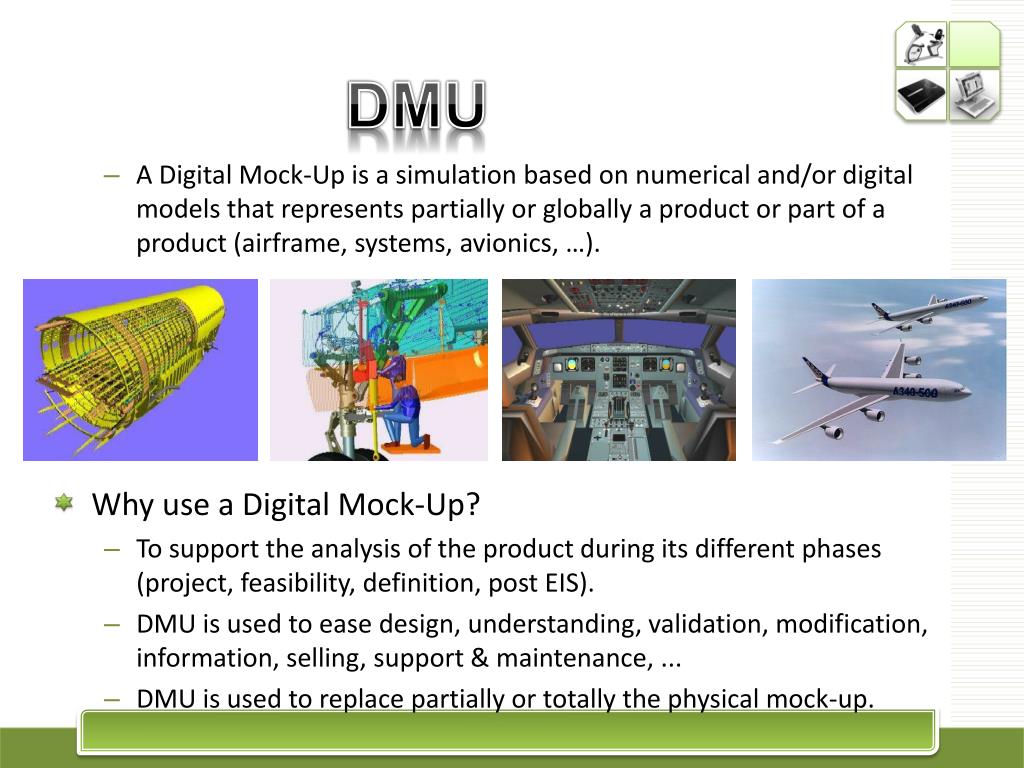 DMU

– A Digital Mock-Up is a simulation based on numerical and/or digital models that represents partially or globally a product or part of a product (airframe, systems, avionics, …).

A340-600

A340-500

Why use a Digital Mock-Up?

– To support the analysis of the product during its different phases (project, feasibility, definition, post EIS).

– DMU is used to ease design, understanding, validation, modification, information, selling, support & maintenance, ...

– DMU is used to replace partially or totally the physical mock-up.